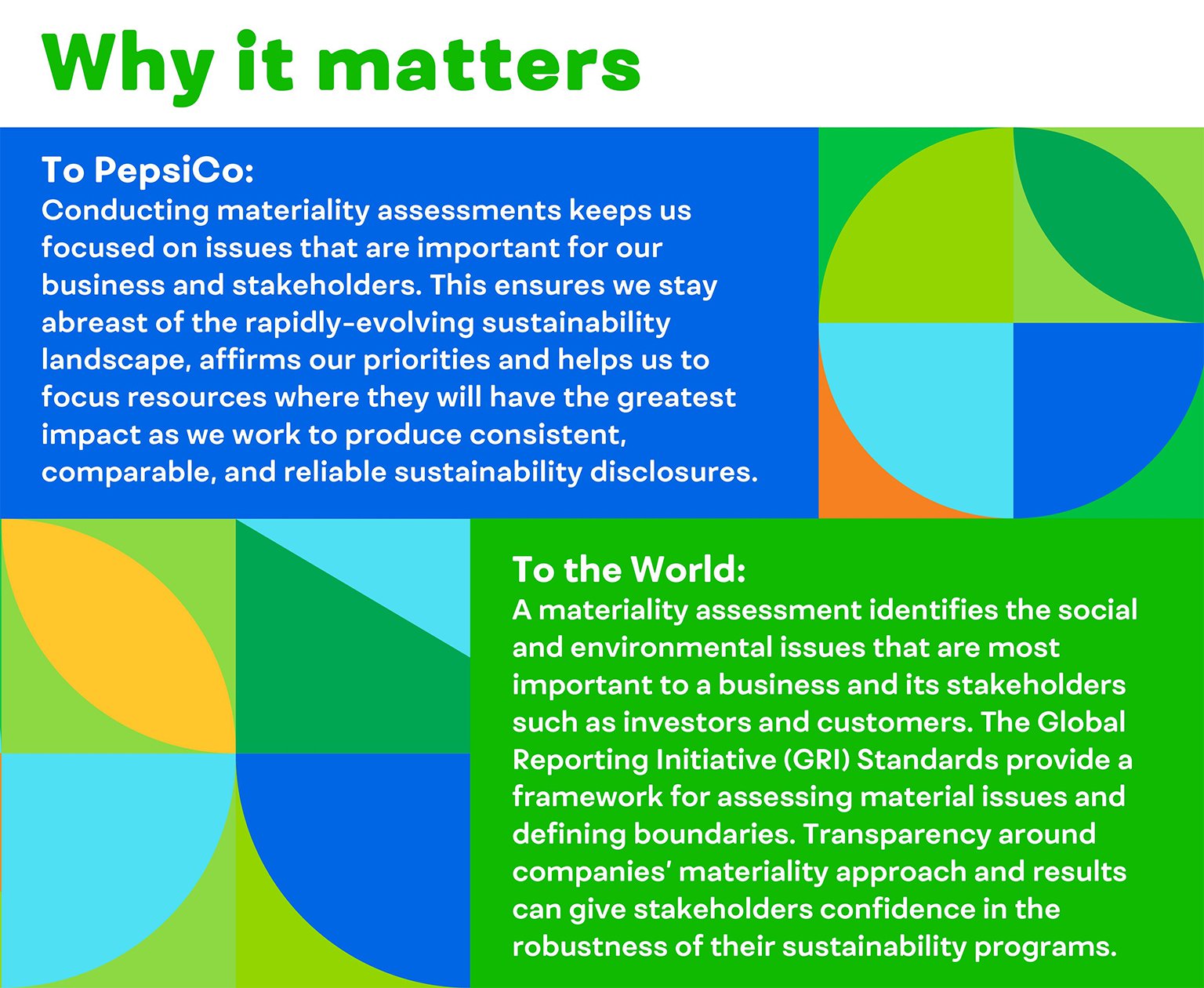 Why it matters

To PepsiCo:
Conducting materiality assessments keeps us focused on issues that are important for our business and stakeholders. This ensures we stay abreast of the rapidly-evolving sustainability landscape, affirms our priorities and helps us to focus resources where they will have the greatest impact as we work to produce consistent, comparable, and reliable sustainability disclosures.

To the World:
A materiality assessment identifies the social and environmental issues that are most important to a business and its stakeholders such as investors and customers. The Global Reporting Initiative (GRI) Standards provide a framework for assessing material issues and defining boundaries. Transparency around companies' materiality approach and results can give stakeholders confidence in the robustness of their sustainability programs.